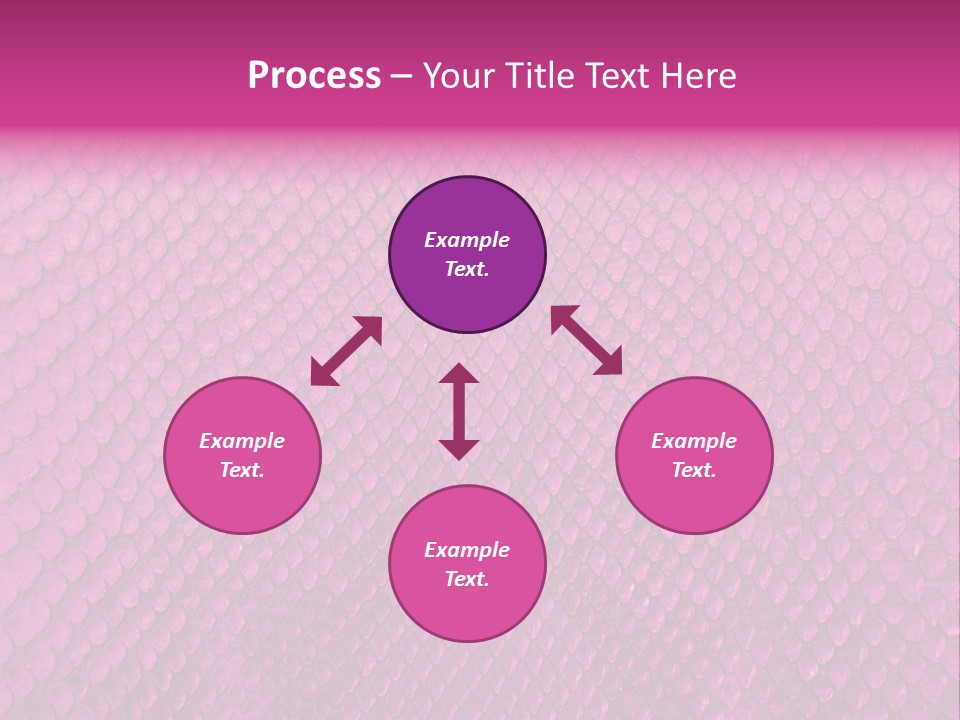 Process – Your Title Text Here

Example Text.

Example Text.

Example Text.

Example Text.